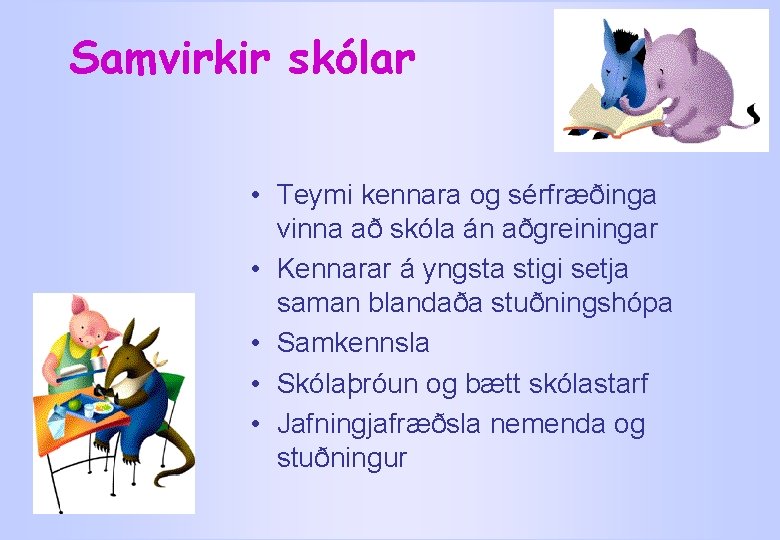 Samvirkir skólar

• Teymi kennara og sérfræðinga vinna að skóla án aðgreiningar
• Kennarar á yngsta stigi setja saman blandaða stuðningshópa
• Samkennsla
• Skólaþróun og bætt skólastarf
• Jafningjafræðsla nemenda og stuðningur